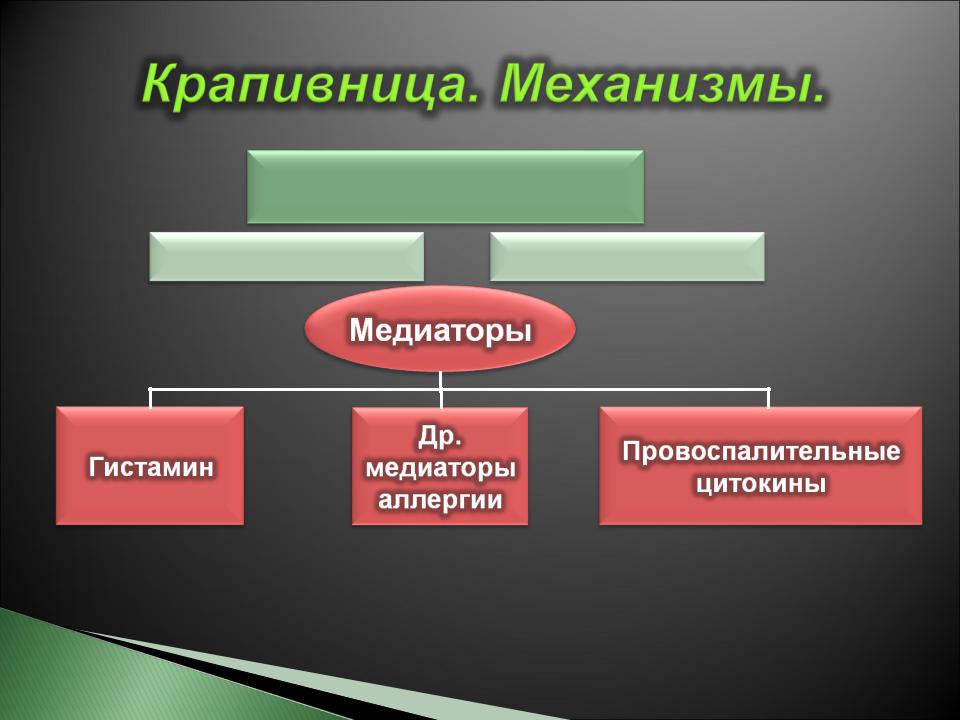 Крапивница. Механизмы.

Медиаторы

Гистамин

Др. медиаторы аллергии

Провоспалительные цитокины